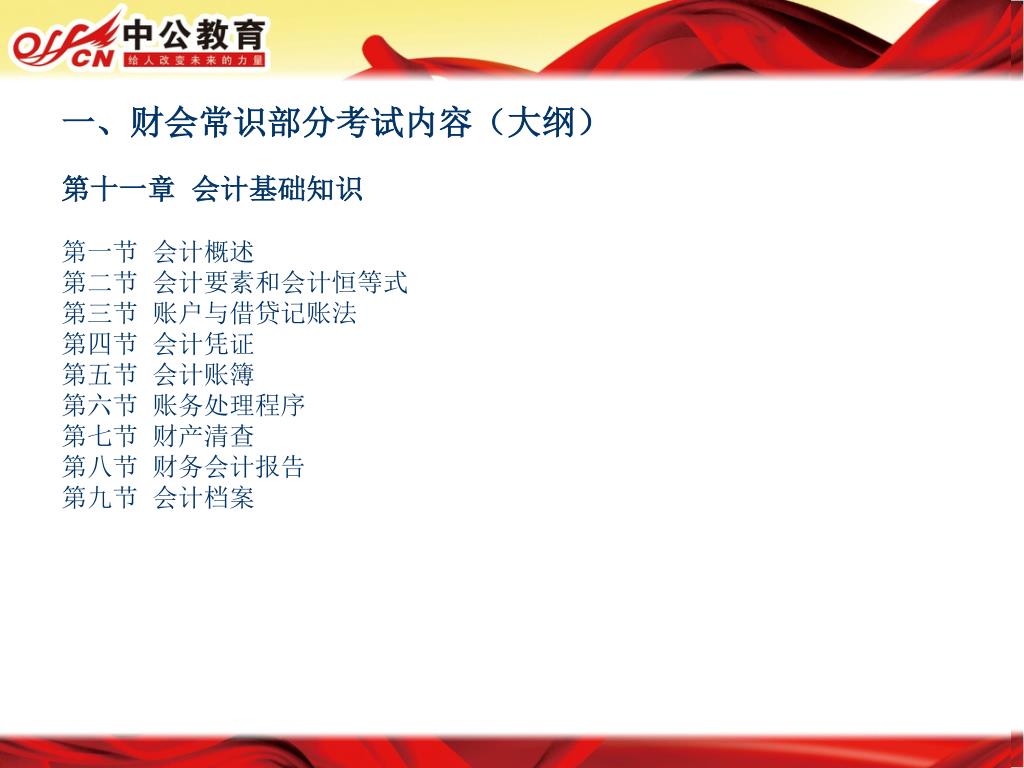 offcn 中公教育
给人改变未来的力量

一、财会常识部分考试内容（大纲）

第十一章 会计基础知识

第一节 会计概述
第二节 会计要素和会计恒等式
第三节 账户与借贷记账法
第四节 会计凭证
第五节 会计账簿
第六节 账务处理程序
第七节 财产清查
第八节 财务会计报告
第九节 会计档案